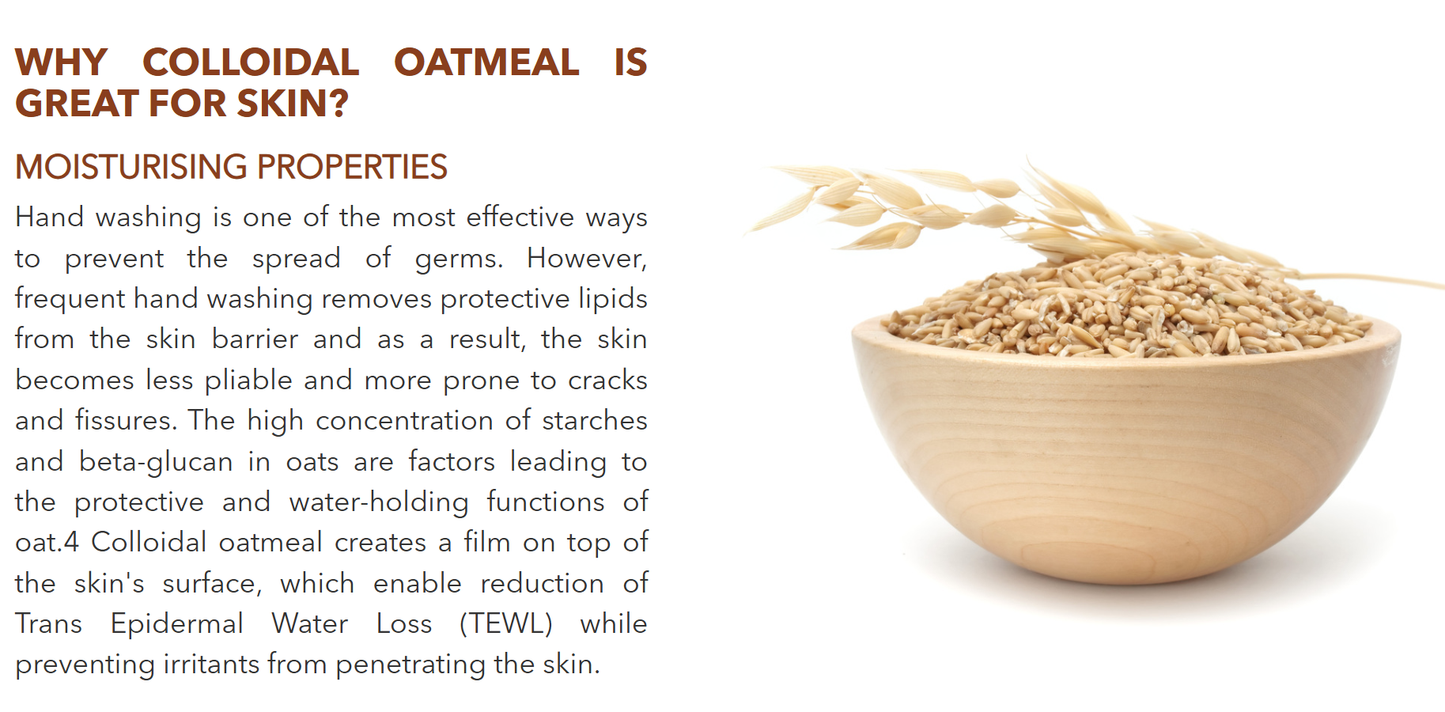 WHY COLLOIDAL OATMEAL IS GREAT FOR SKIN?

MOISTURISING PROPERTIES

Hand washing is one of the most effective ways to prevent the spread of germs. However, frequent hand washing removes protective lipids from the skin barrier and as a result, the skin becomes less pliable and more prone to cracks and fissures. The high concentration of starches and beta-glucan in oats are factors leading to the protective and water-holding functions of oat.4 Colloidal oatmeal creates a film on top of the skin's surface, which enable reduction of Trans Epidermal Water Loss (TEWL) while preventing irritants from penetrating the skin.